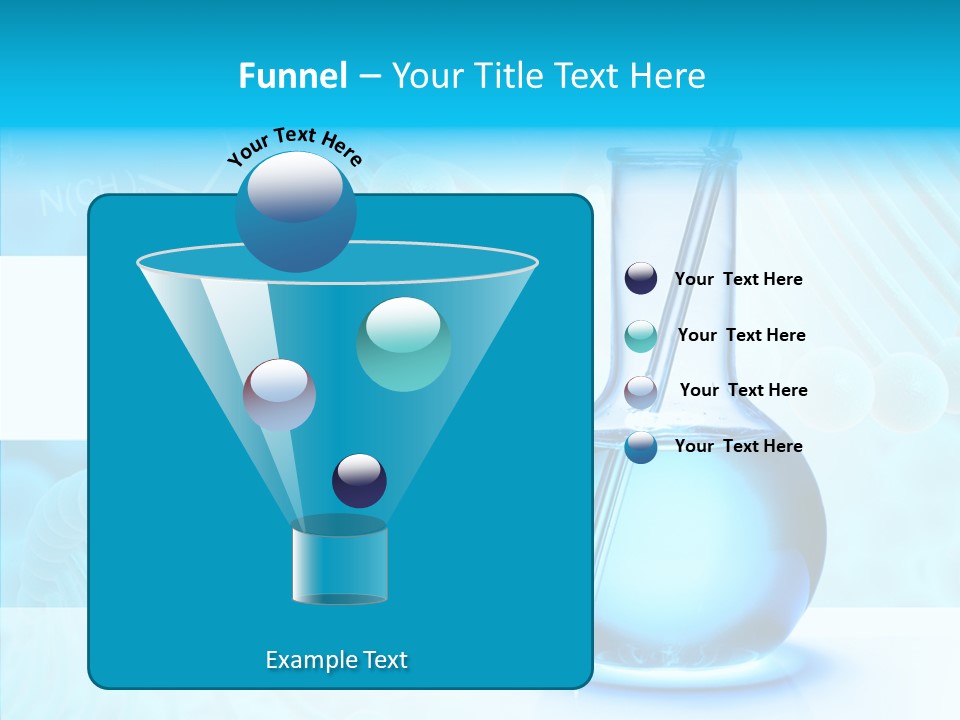 Funnel – Your Title Text Here

Your Text Here

Your Text Here

Your Text Here

Your Text Here

Your Text Here

Example Text